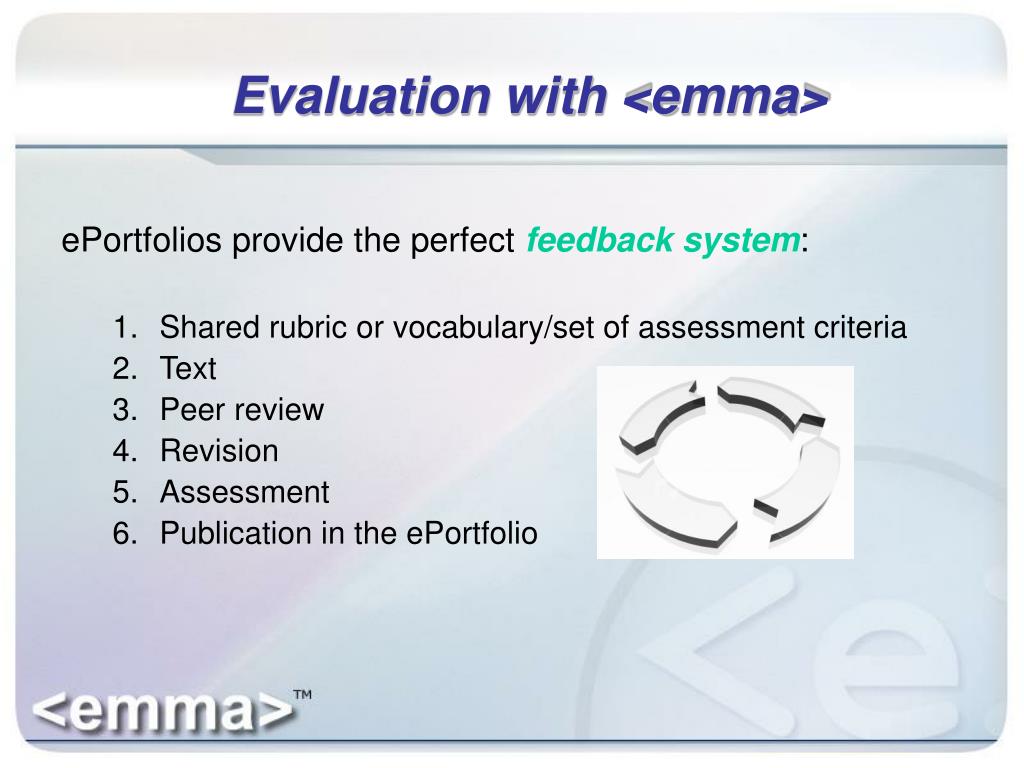 Evaluation with <emma>

ePortfolios provide the perfect feedback system:

1. Shared rubric or vocabulary/set of assessment criteria
2. Text
3. Peer review
4. Revision
5. Assessment
6. Publication in the ePortfolio

<emma>™